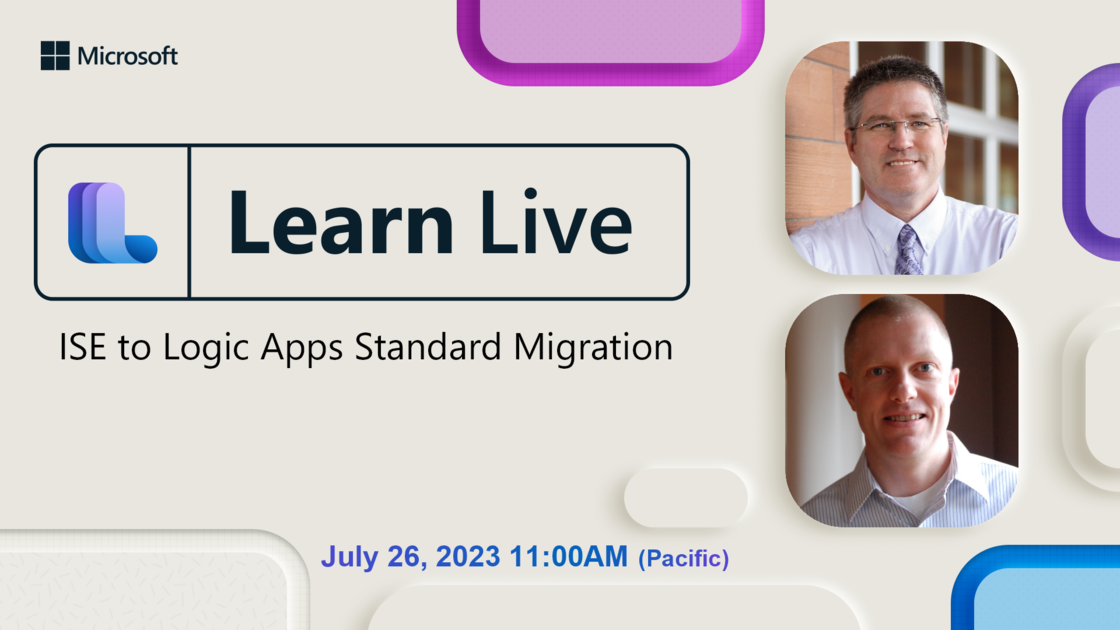 Microsoft

Learn Live

ISE to Logic Apps Standard Migration

July 26, 2023 11:00AM (Pacific)